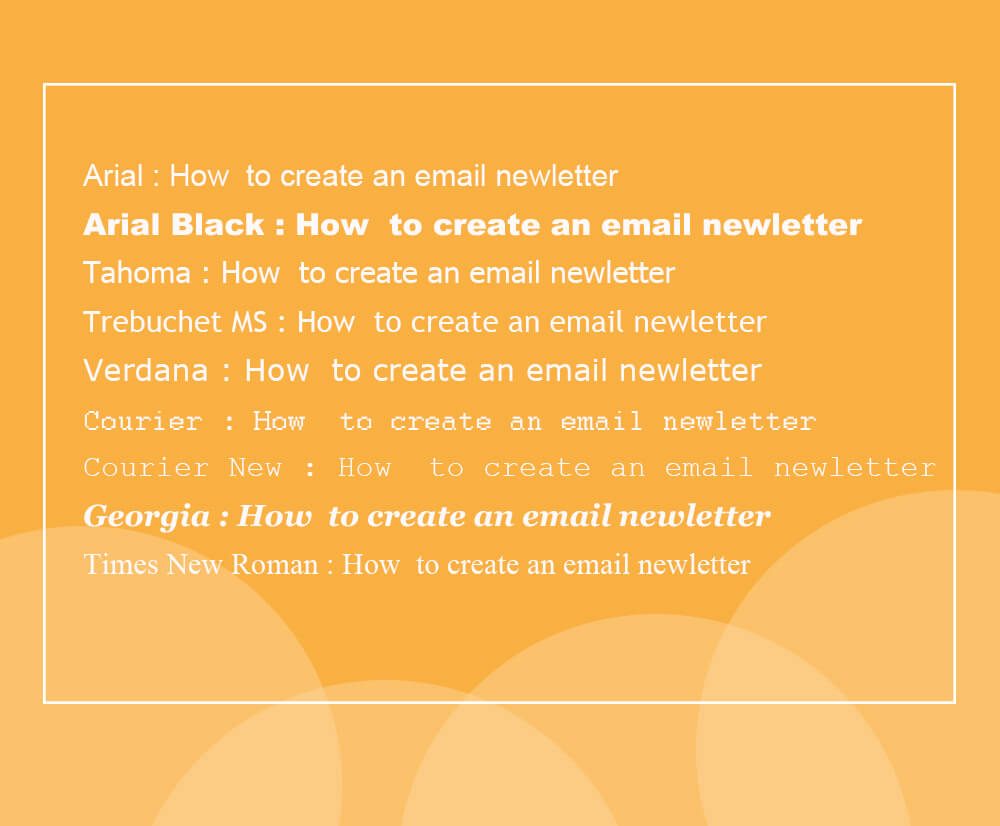 Arial : How to create an email newletter

Arial Black : How to create an email newletter

Tahoma : How to create an email newletter

Trebuchet MS : How to create an email newletter

Verdana : How to create an email newletter

Courier : How to create an email newletter

Courier New : How to create an email newletter

Georgia : How to create an email newletter

Times New Roman : How to create an email newletter